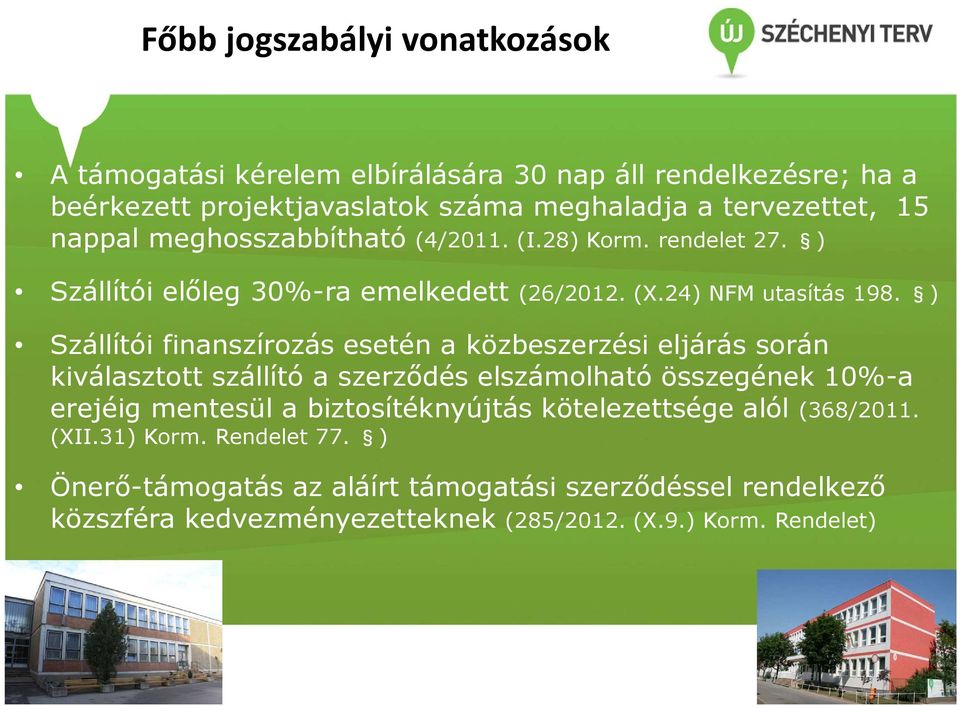 Főbb jogszabályi vonatkozások

ÚJ SZÉCHENYI TERV

• A támogatási kérelem elbírálására 30 nap áll rendelkezésre; ha a beérkezett projektjavaslatok száma meghaladja a tervezettet, 15 nappal meghosszabbítható (4/2011. (I.28) Korm. rendelet 27. § )

• Szállítói előleg 30%-ra emelkedett (26/2012. (X.24) NFM utasítás 198. § )

• Szállítói finanszírozás esetén a közbeszerzési eljárás során kiválasztott szállító a szerződés elszámolható összegének 10%-a erejéig mentesül a biztosítéknyújtás kötelezettsége alól (368/2011. (XII.31) Korm. Rendelet 77. § )

• Önerő-támogatás az aláírt támogatási szerződéssel rendelkező közszféra kedvezményezetteknek (285/2012. (X.9.) Korm. Rendelet)